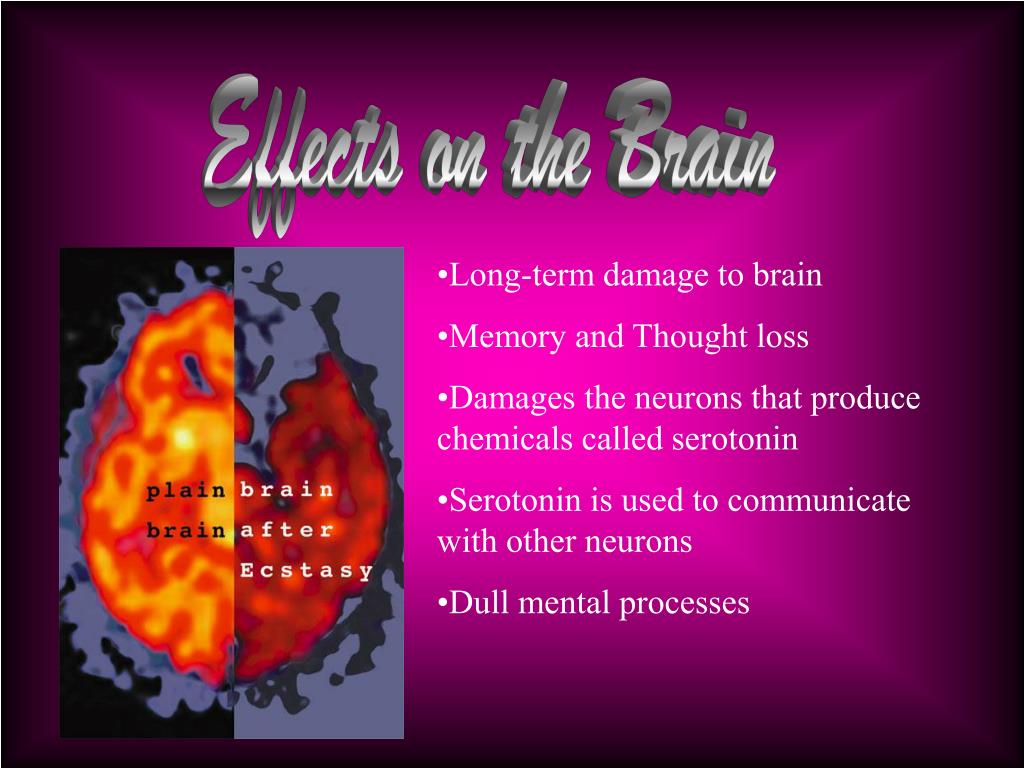 Effects on the Brain

plain brain

brain after Ecstasy

•Long-term damage to brain

•Memory and Thought loss

•Damages the neurons that produce chemicals called serotonin

•Serotonin is used to communicate with other neurons

•Dull mental processes